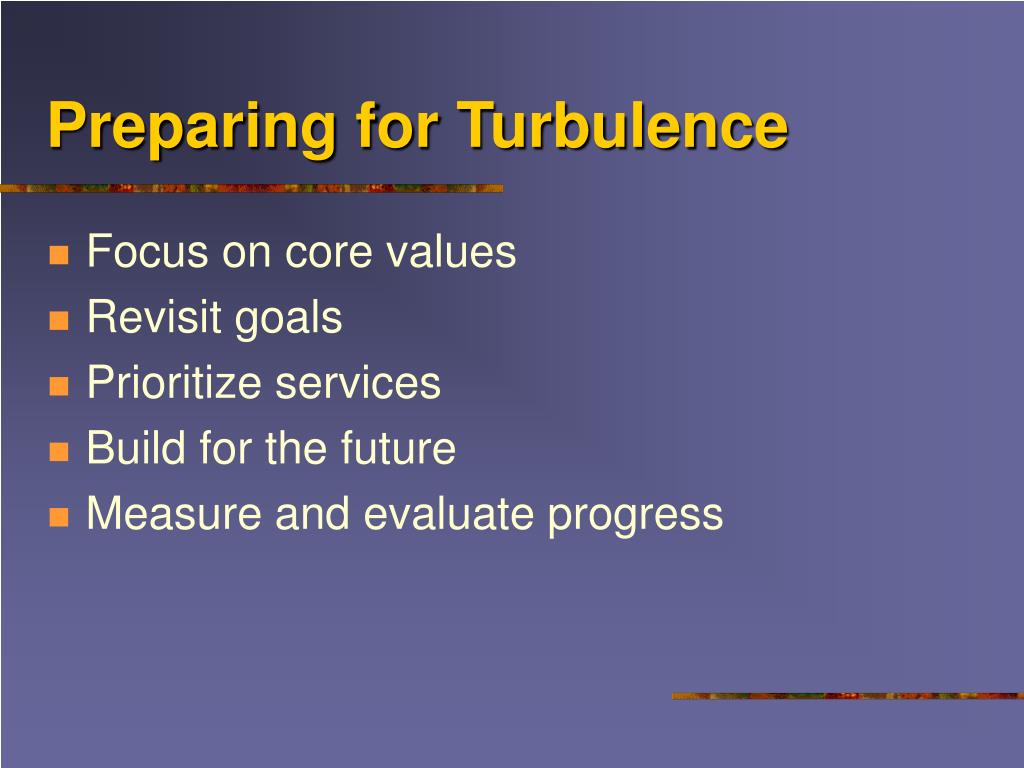 Preparing for Turbulence

- Focus on core values
- Revisit goals
- Prioritize services
- Build for the future
- Measure and evaluate progress